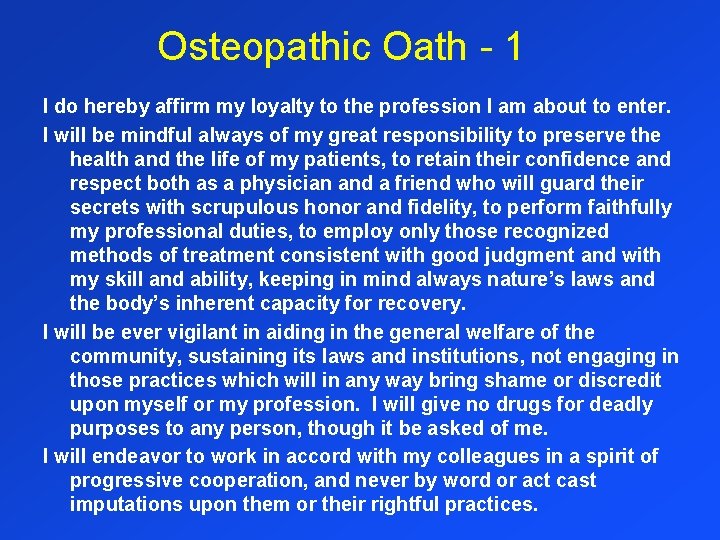 Osteopathic Oath - 1

I do hereby affirm my loyalty to the profession I am about to enter.

I will be mindful always of my great responsibility to preserve the health and the life of my patients, to retain their confidence and respect both as a physician and a friend who will guard their secrets with scrupulous honor and fidelity, to perform faithfully my professional duties, to employ only those recognized methods of treatment consistent with good judgment and with my skill and ability, keeping in mind always nature's laws and the body's inherent capacity for recovery.

I will be ever vigilant in aiding in the general welfare of the community, sustaining its laws and institutions, not engaging in those practices which will in any way bring shame or discredit upon myself or my profession. I will give no drugs for deadly purposes to any person, though it be asked of me.

I will endeavor to work in accord with my colleagues in a spirit of progressive cooperation, and never by word or act cast imputations upon them or their rightful practices.